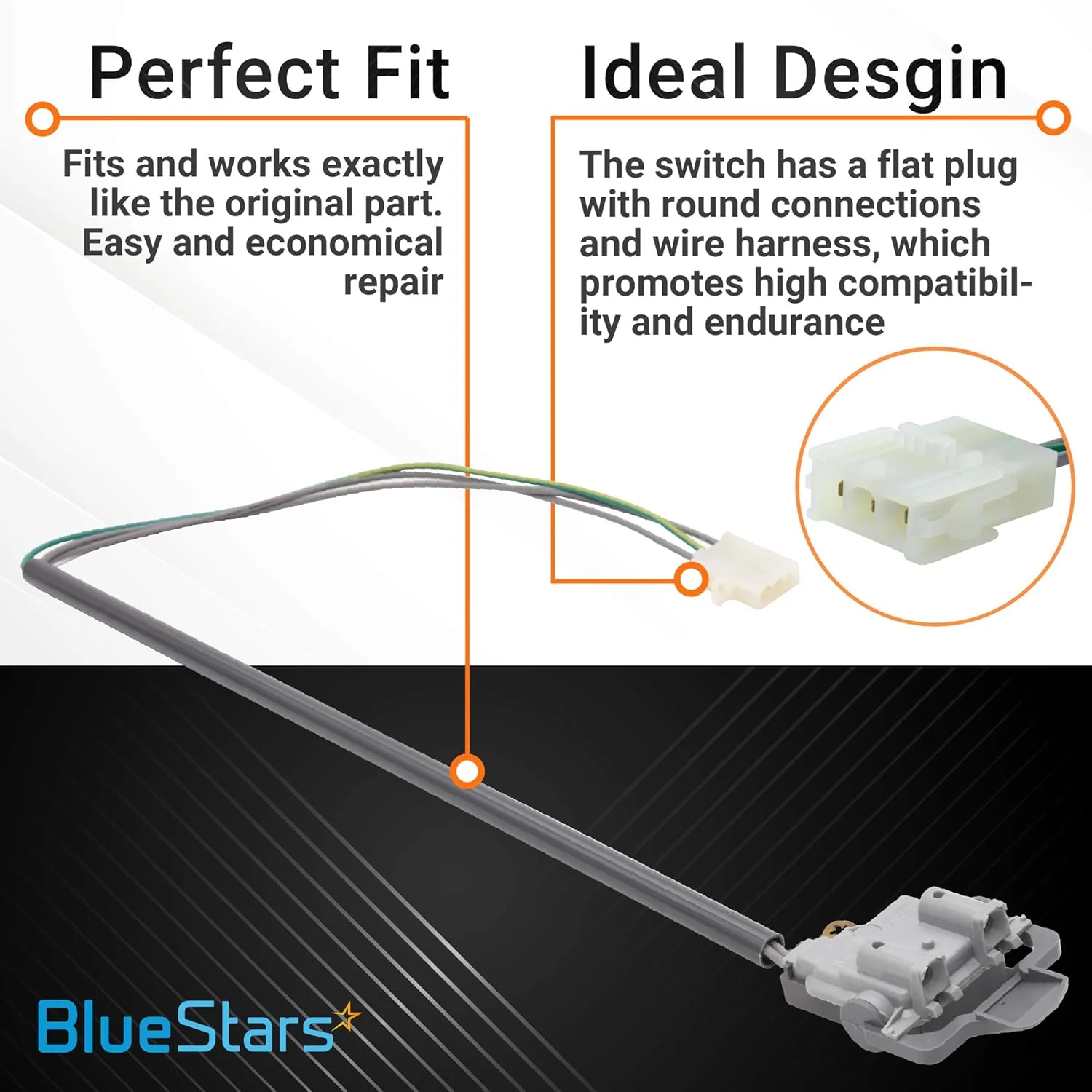 Perfect Fit

Fits and works exactly like the original part. Easy and economical repair

Ideal Desgin

The switch has a flat plug with round connections and wire harness, which promotes high compatibility and endurance

BlueStars